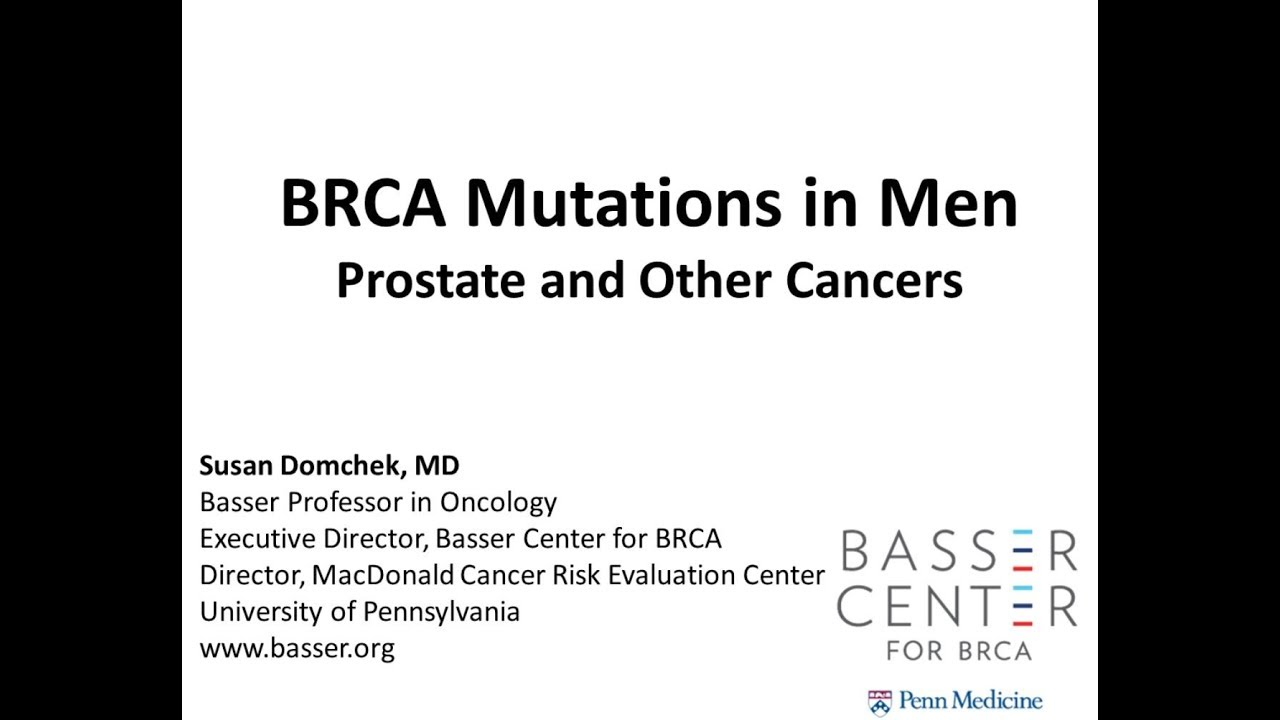 BRCA Mutations in Men
Prostate and Other Cancers

Susan Domchek, MD
Basser Professor in Oncology
Executive Director, Basser Center for BRCA
Director, MacDonald Cancer Risk Evaluation Center
University of Pennsylvania
www.basser.org

BASSER
CENTER
FOR BRCA

Penn Medicine